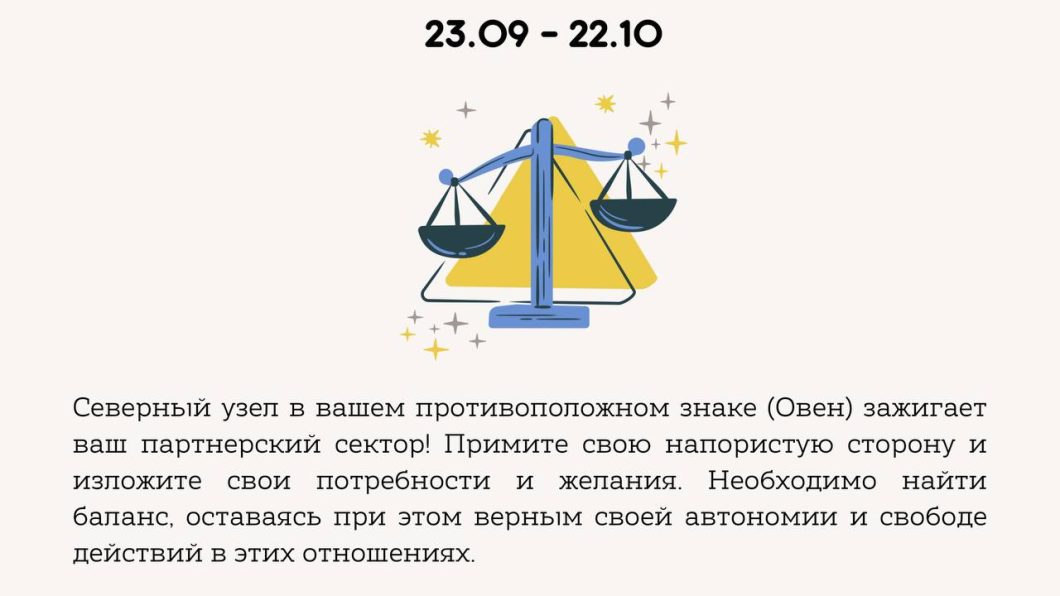 23.09 - 22.10

Северный узел в вашем противоположном знаке (Овен) зажигает ваш партнерский сектор! Примите свою напористую сторону и изложите свои потребности и желания. Необходимо найти баланс, оставаясь при этом верным своей автономии и свободе действий в этих отношениях.